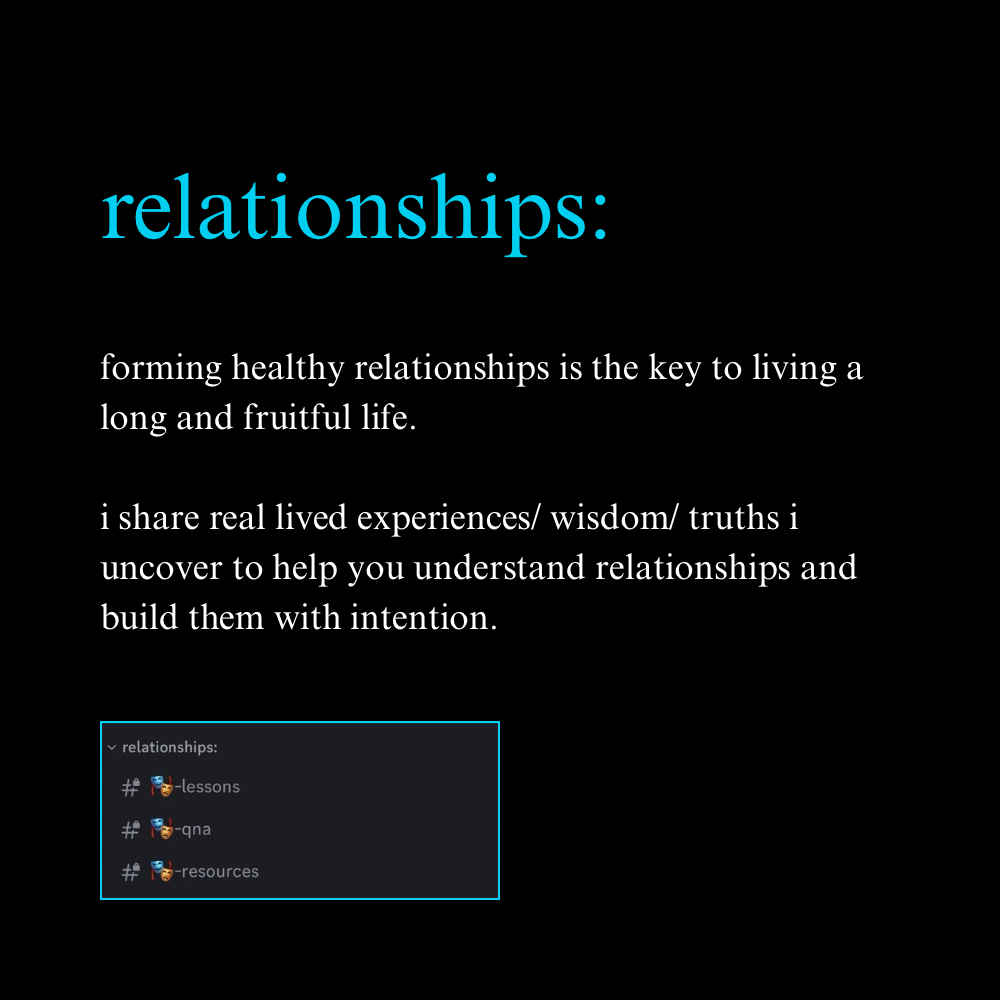 relationships:

forming healthy relationships is the key to living a long and fruitful life.

i share real lived experiences/ wisdom/ truths i uncover to help you understand relationships and build them with intention.

relationships:

# 🎭-lessons

# 🎭-qna

# 🎭-resources